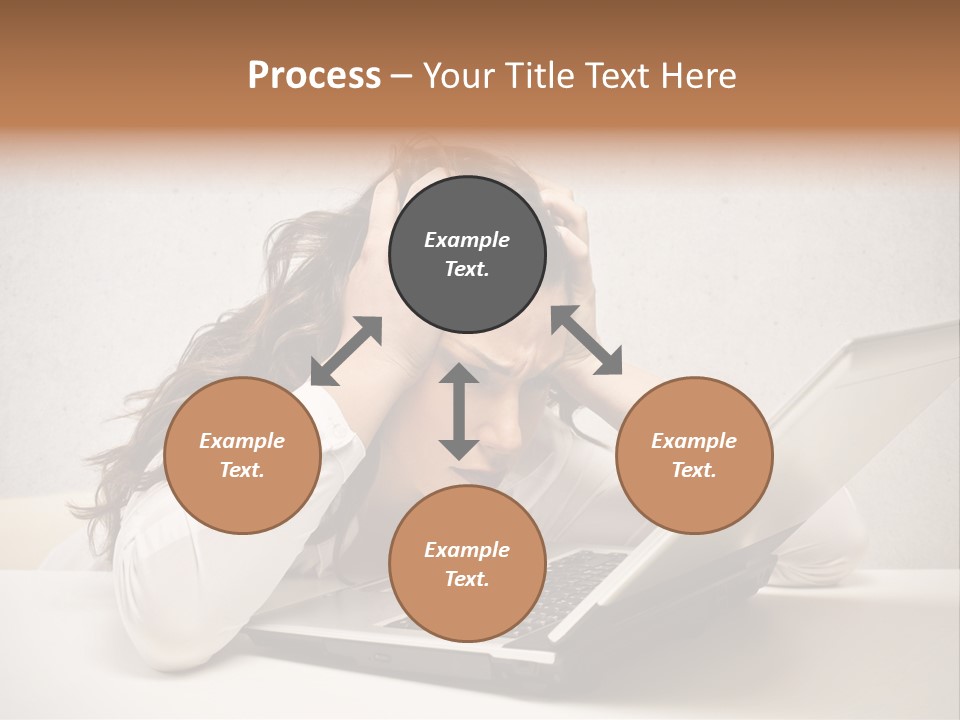 Process – Your Title Text Here

Example Text.

Example Text.

Example Text.

Example Text.